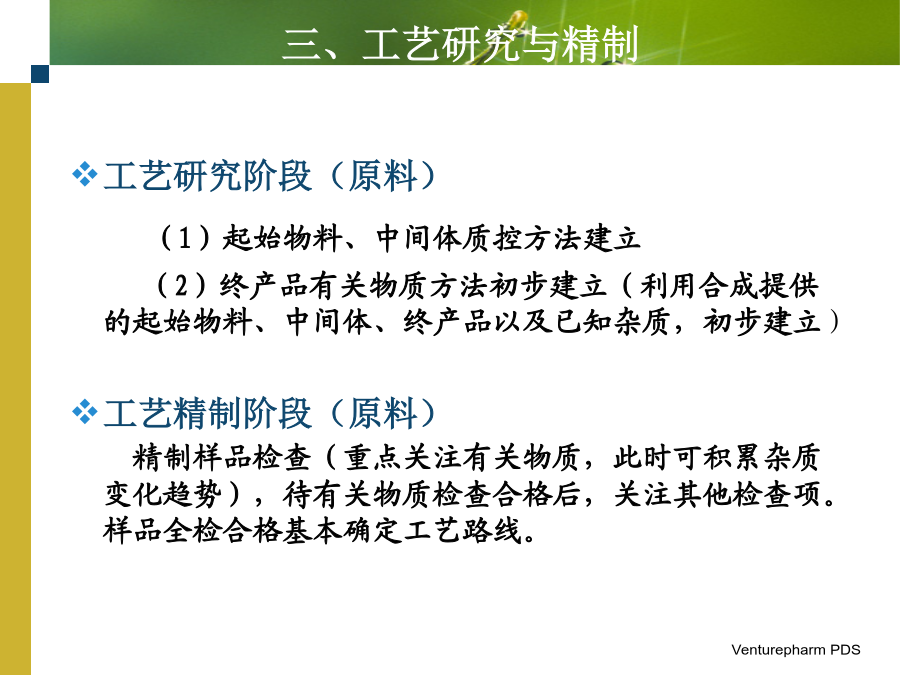 三、工艺研究与精制

❖工艺研究阶段（原料）

（1）起始物料、中间体质控方法建立

（2）终产品有关物质方法初步建立（利用合成提供的起始物料、中间体、终产品以及已知杂质，初步建立）

❖工艺精制阶段（原料）

精制样品检查（重点关注有关物质，此时可积累杂质变化趋势），待有关物质检查合格后，关注其他检查项。样品全检合格基本确定工艺路线。

Venturepharm PDS